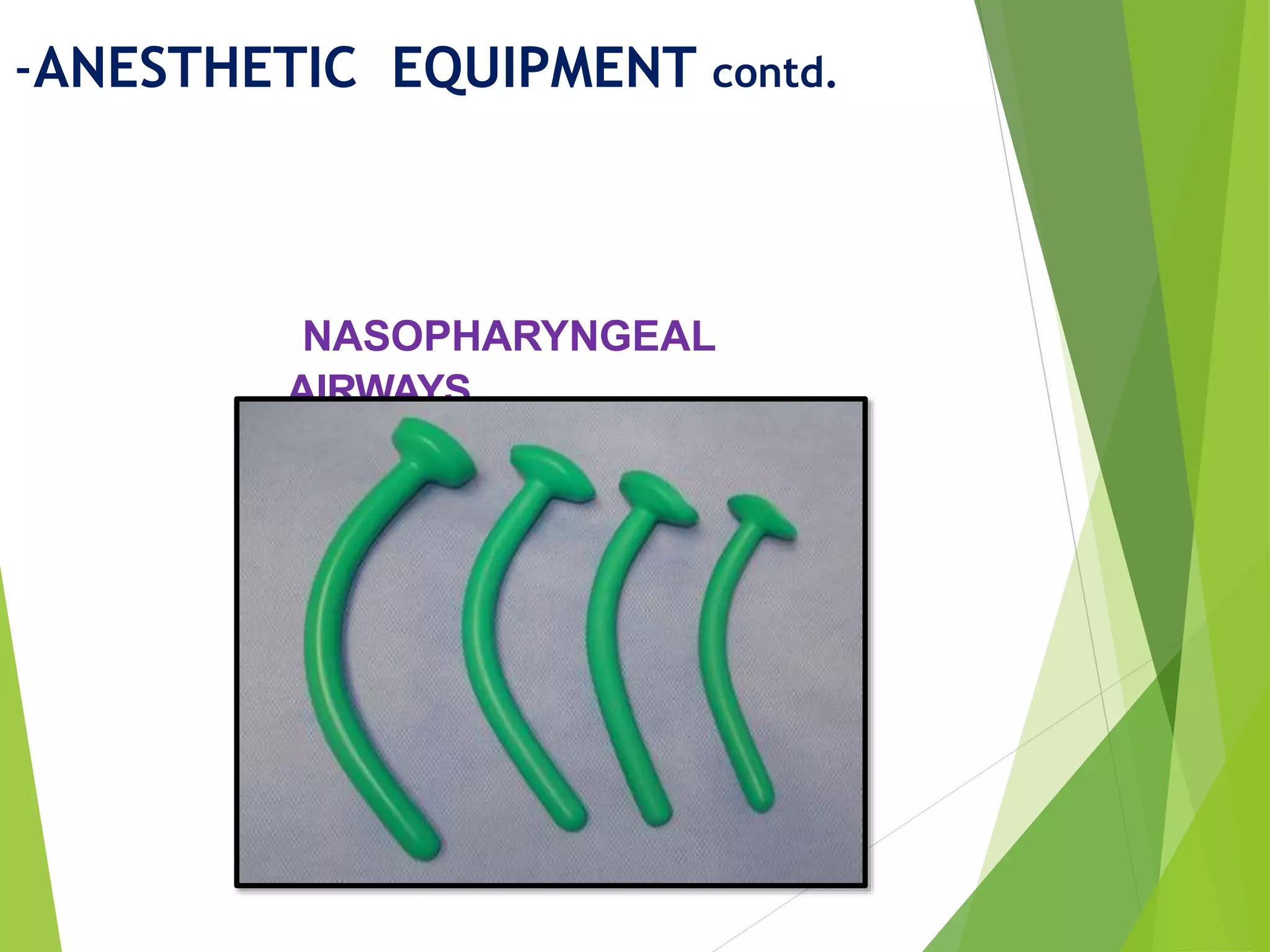 -ANESTHETIC EQUIPMENT contd.

NASOPHARYNGEAL AIRWAYS